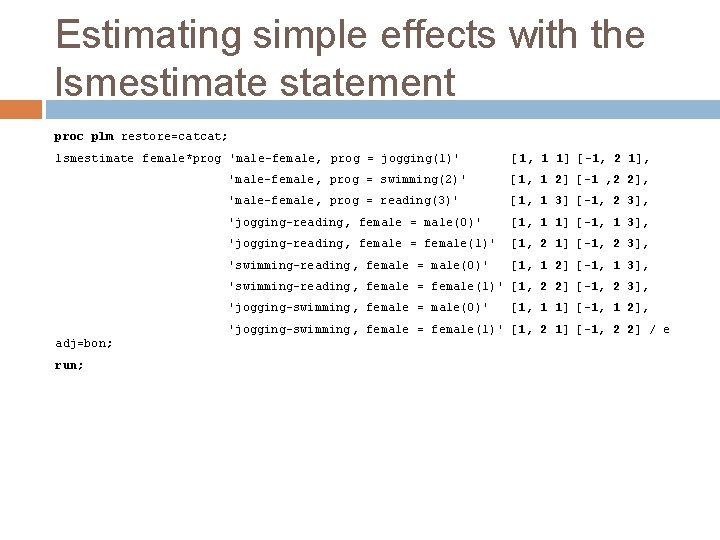 Estimating simple effects with the lsmestimate statement

proc plm restore=catcat;

lsmestimate female*prog 'male-female, prog = jogging(1)' [1, 1 1] [-1, 2 1],

'male-female, prog = swimming(2)' [1, 1 2] [-1 ,2 2],

'male-female, prog = reading(3)' [1, 1 3] [-1, 2 3],

'jogging-reading, female = male(0)' [1, 1 1] [-1, 1 3],

'jogging-reading, female = female(1)' [1, 2 1] [-1, 2 3],

'swimming-reading, female = male(0)' [1, 1 2] [-1, 1 3],

'swimming-reading, female = female(1)' [1, 2 2] [-1, 2 3],

'jogging-swimming, female = male(0)' [1, 1 1] [-1, 1 2],

'jogging-swimming, female = female(1)' [1, 2 1] [-1, 2 2] / e

adj=bon;

run;